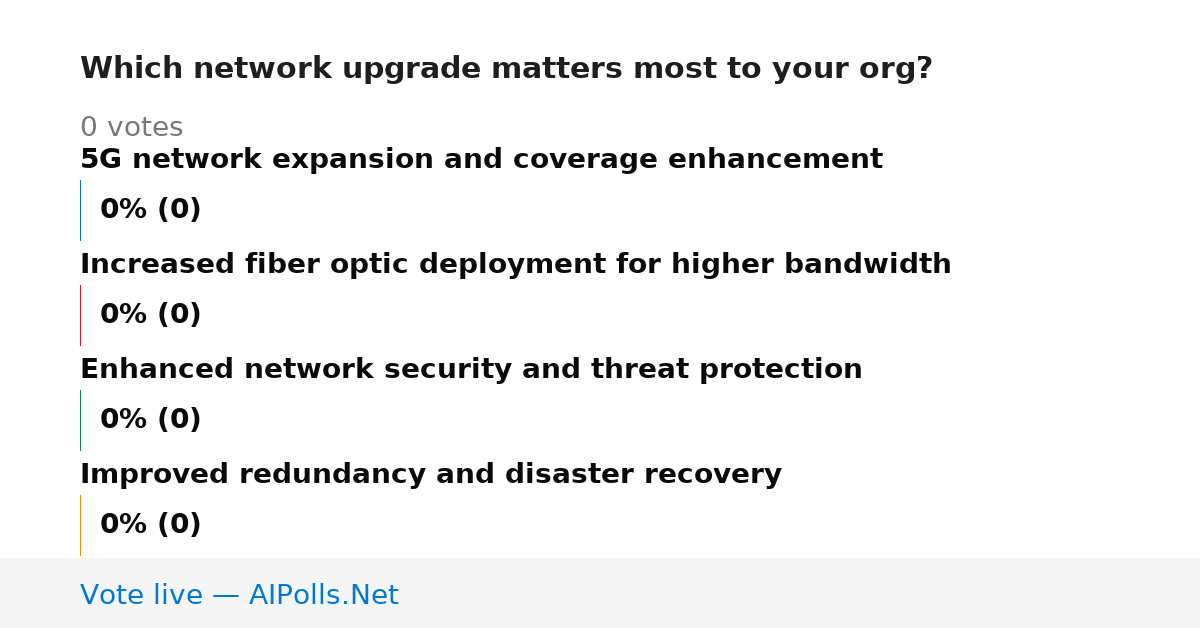 Which network upgrade matters most to your org?

0 votes

5G network expansion and coverage enhancement

0% (0)

Increased fiber optic deployment for higher bandwidth

0% (0)

Enhanced network security and threat protection

0% (0)

Improved redundancy and disaster recovery

0% (0)

Vote live — AIPolls.Net